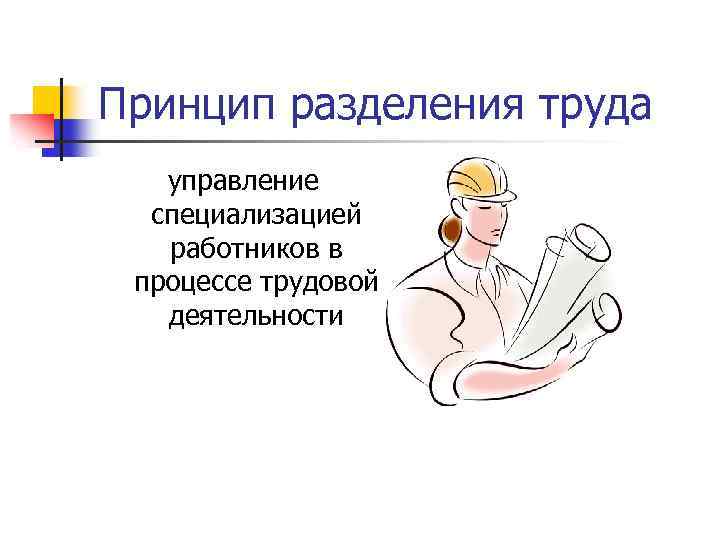 Принцип разделения труда

управление специализацией работников в процессе трудовой деятельности